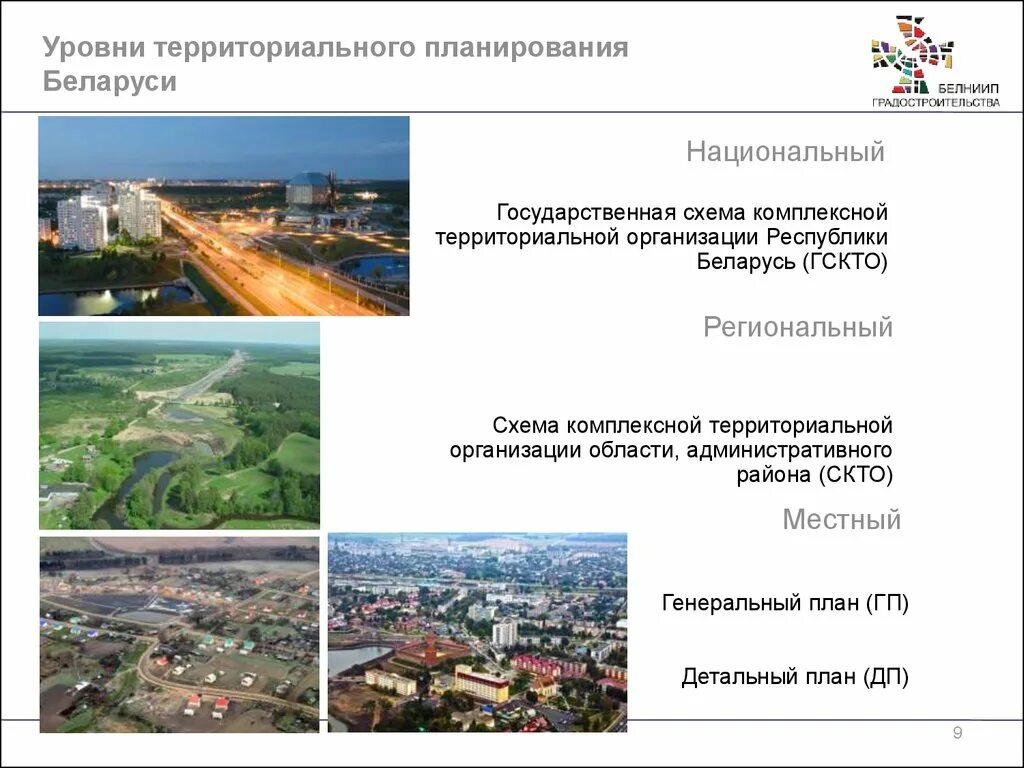 Уровни территориального планирования Беларуси

БЕЛНИИП ГРАДОСТРОИТЕЛЬСТВА

Национальный

Государственная схема комплексной территориальной организации Республики Беларусь (ГСКТО)

Региональный

Схема комплексной территориальной организации области, административного района (СКТО)

Местный

Генеральный план (ГП)

Детальный план (ДП)

9